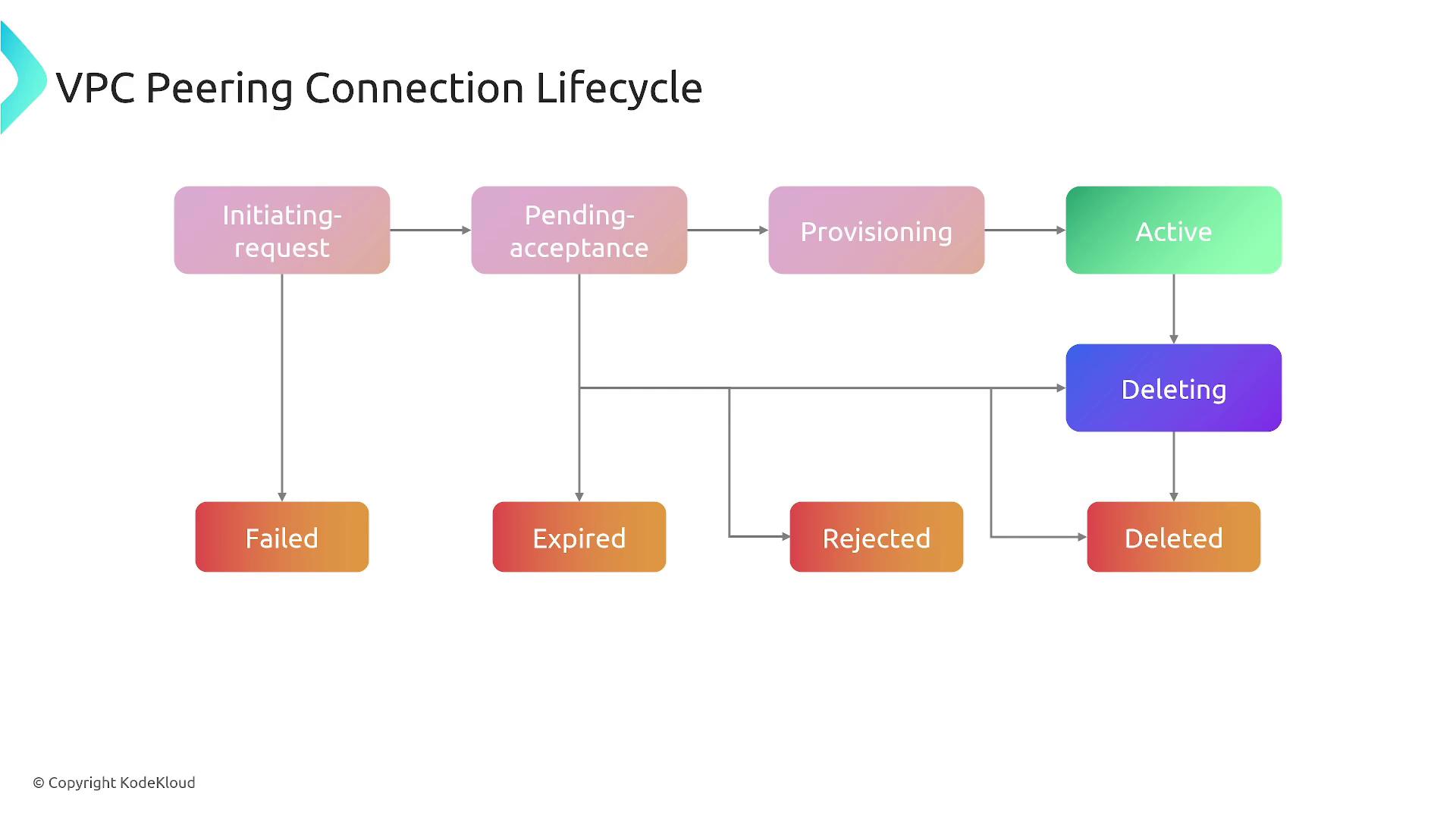 VPC Peering Connection Lifecycle

Initiating-request

Pending-acceptance

Provisioning

Active

Deleting

Failed

Expired

Rejected

Deleted

© Copyright KodeKloud